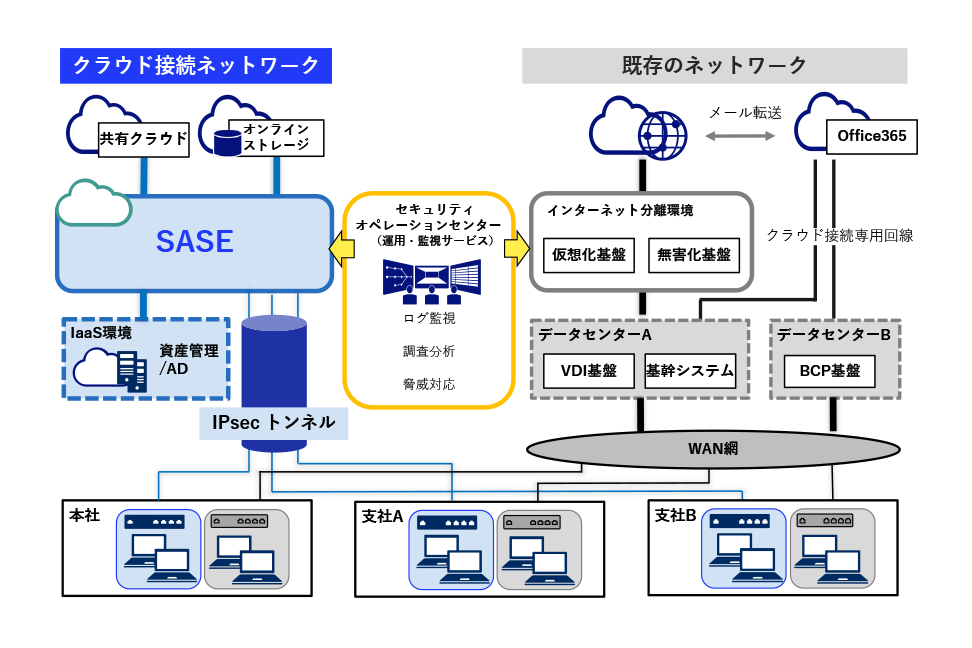 クラウド接続ネットワーク

既存のネットワーク

共有クラウド

オンラインストレージ

メール転送

Office365

SASE

セキュリティオペレーションセンター（運用・監視サービス）

ログ監視

調査分析

脅威対応

インターネット分離環境

仮想化基盤

無害化基盤

クラウド接続専用回線

IaaS環境

資産管理/AD

IPsec トンネル

データセンターA

VDI基盤

基幹システム

データセンターB

BCP基盤

WAN網

本社

支社A

支社B